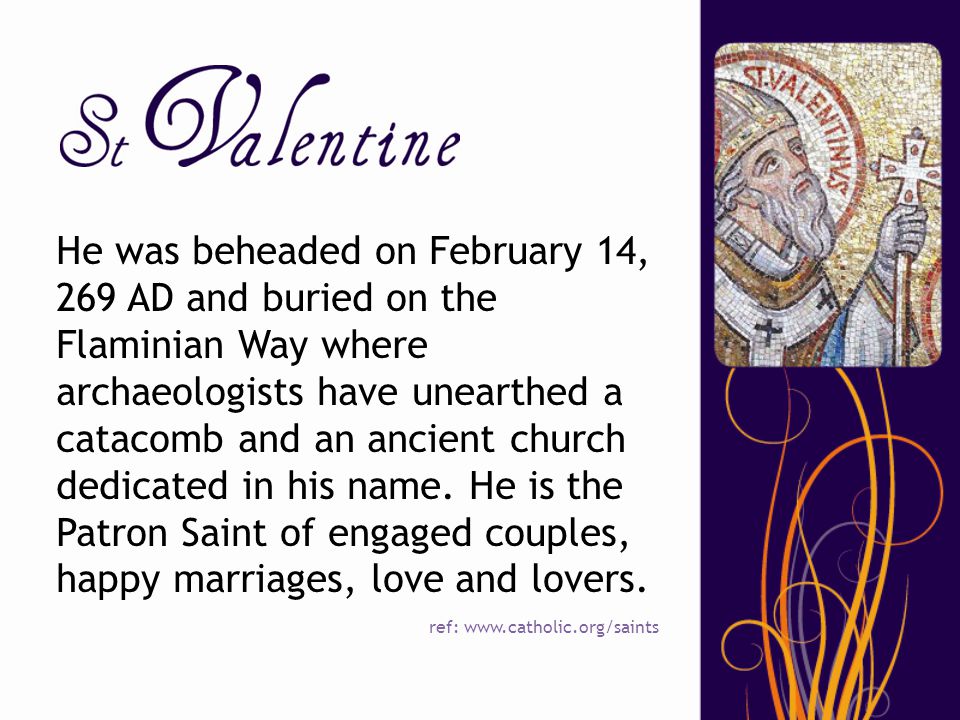 St Valentine

He was beheaded on February 14, 269 AD and buried on the Flaminian Way where archaeologists have unearthed a catacomb and an ancient church dedicated in his name. He is the Patron Saint of engaged couples, happy marriages, love and lovers.

ref: www.catholic.org/saints

ST.VALENTINVS